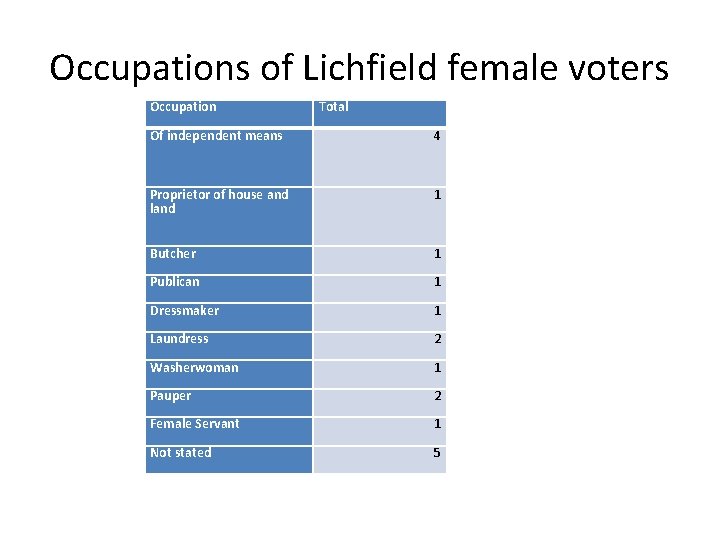 Occupations of Lichfield female voters

| Occupation | Total |
|---|---|
| Of independent means | 4 |
| Proprietor of house and land | 1 |
| Butcher | 1 |
| Publican | 1 |
| Dressmaker | 1 |
| Laundress | 2 |
| Washerwoman | 1 |
| Pauper | 2 |
| Female Servant | 1 |
| Not stated | 5 |